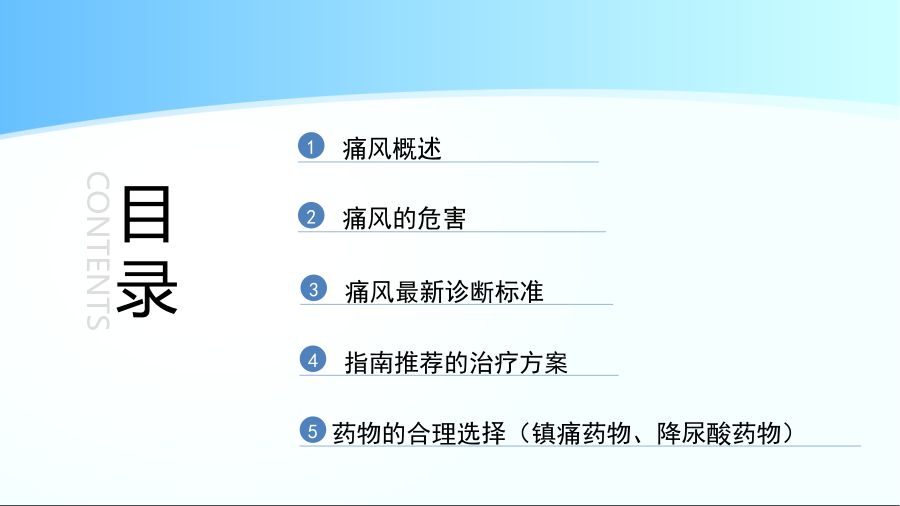 CONTENTS

目录

1 痛风概述

2 痛风的危害

3 痛风最新诊断标准

4 指南推荐的治疗方案

5 药物的合理选择（镇痛药物、降尿酸药物）